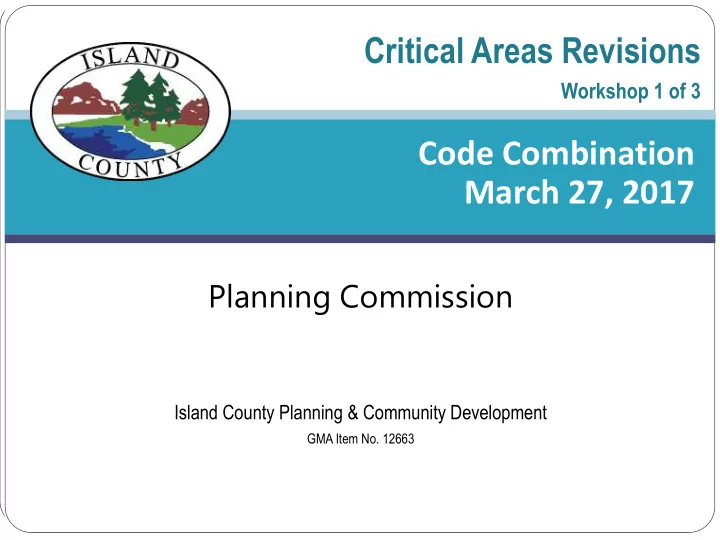 ISLAND
COUNTY

Critical Areas Revisions
Workshop 1 of 3

Code Combination
March 27, 2017

Planning Commission

Island County Planning & Community Development
GMA Item No. 12663